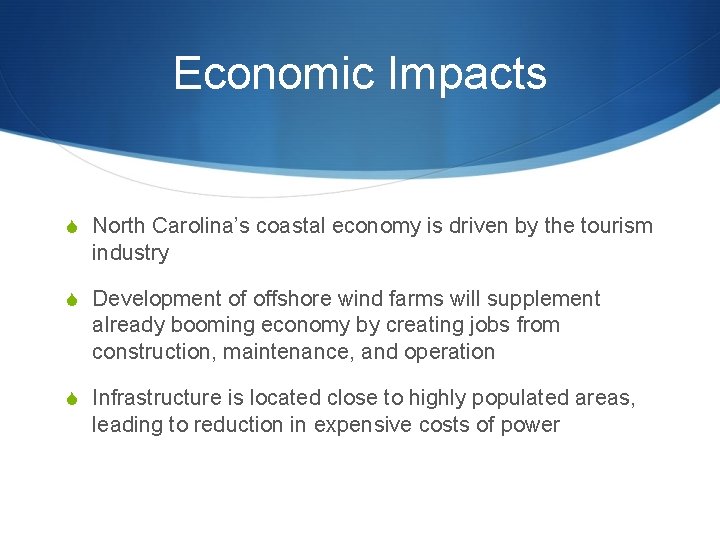 Economic Impacts

• North Carolina's coastal economy is driven by the tourism industry

• Development of offshore wind farms will supplement already booming economy by creating jobs from construction, maintenance, and operation

• Infrastructure is located close to highly populated areas, leading to reduction in expensive costs of power